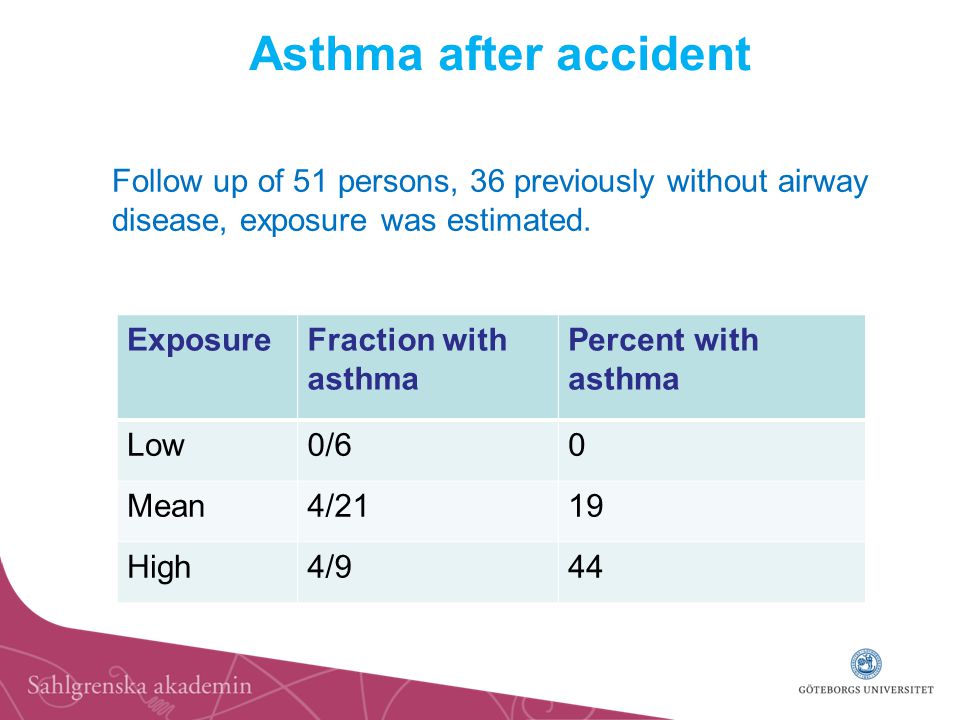 Asthma after accident

Follow up of 51 persons, 36 previously without airway disease, exposure was estimated.

| Exposure | Fraction with asthma | Percent with asthma |
|---|---|---|
| Low | 0/6 | 0 |
| Mean | 4/21 | 19 |
| High | 4/9 | 44 |

Sahlgrenska akademin

GÖTEBORGS UNIVERSITET